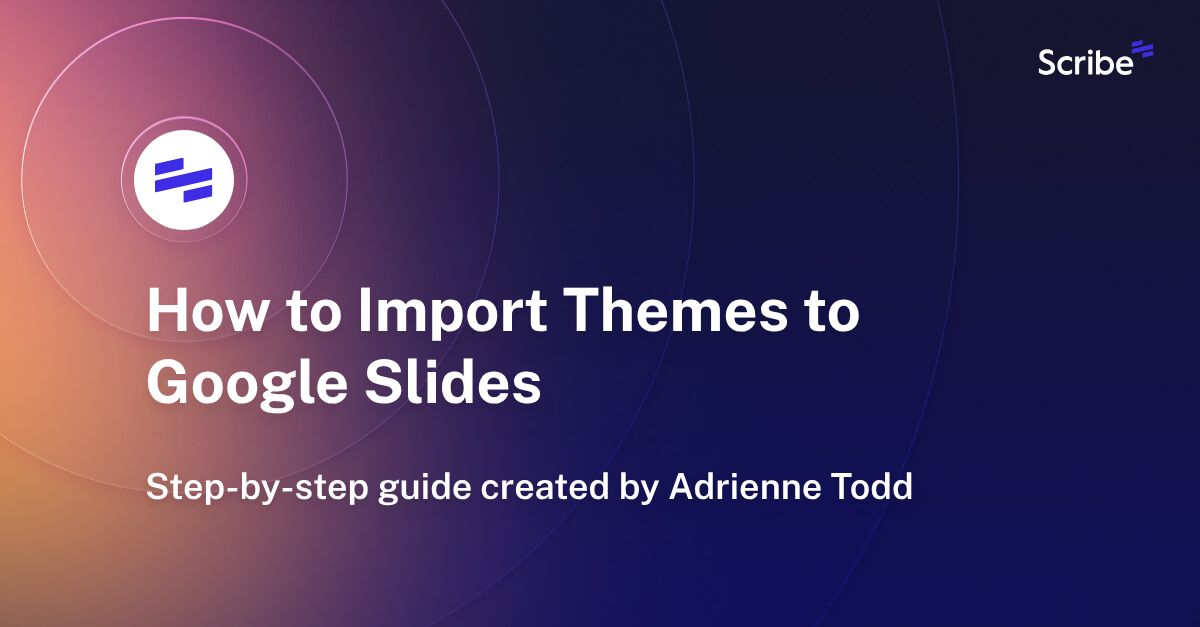 Scribe

How to Import Themes to Google Slides

Step-by-step guide created by Adrienne Todd